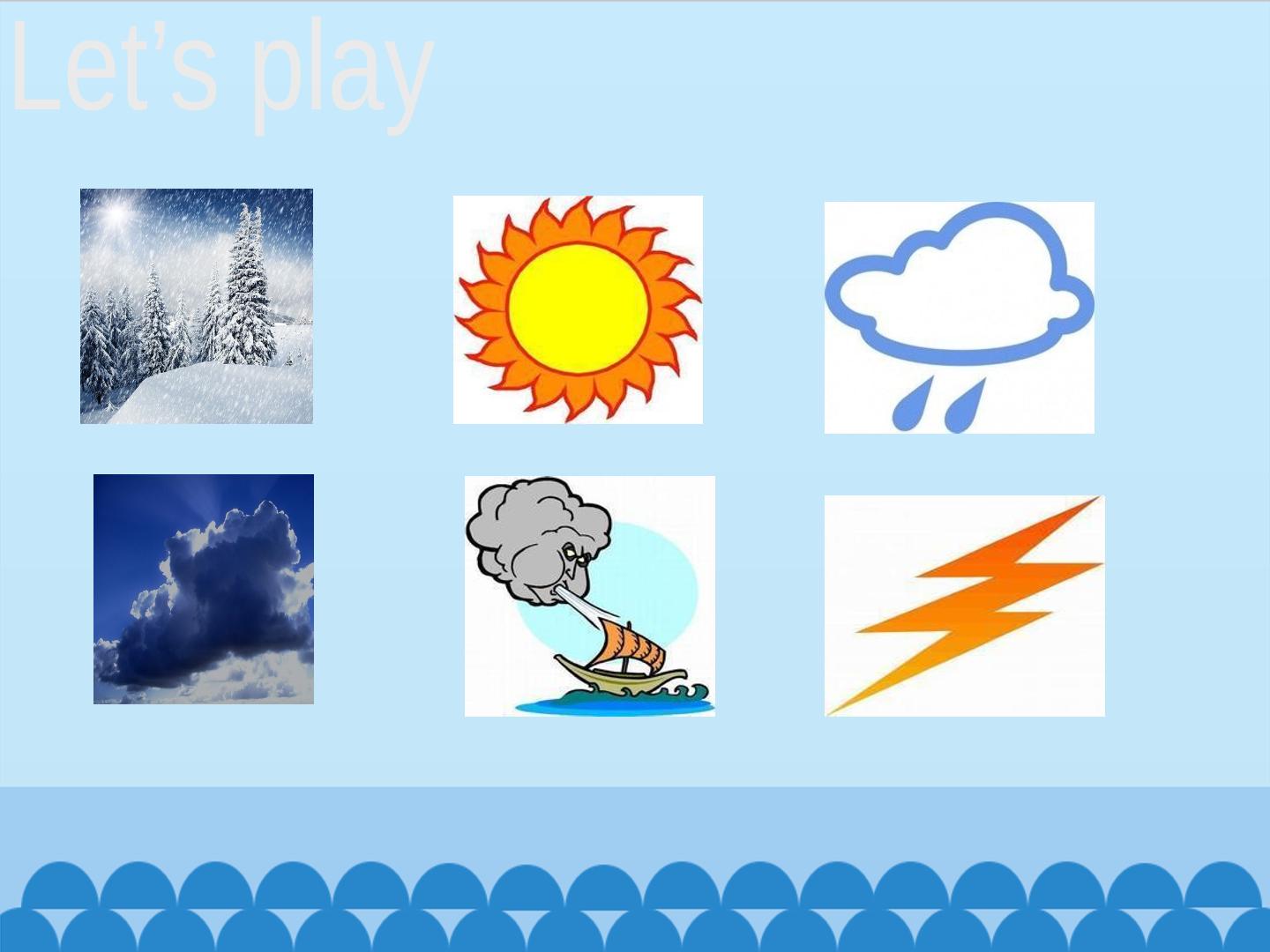 Let’s play